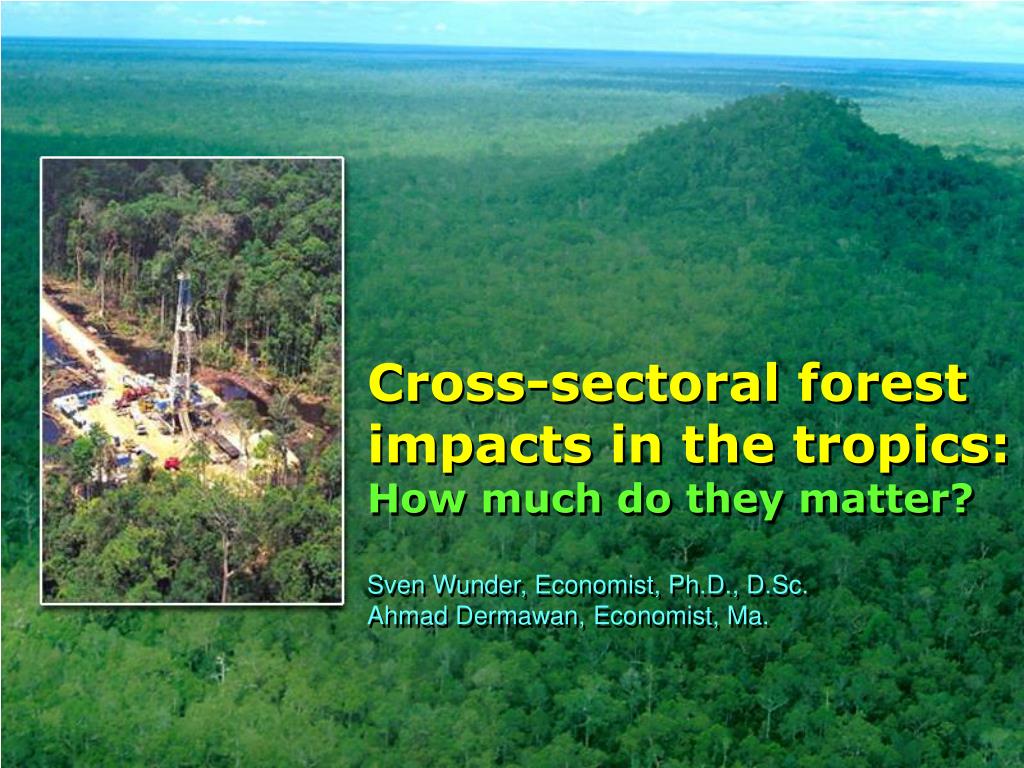 Cross-sectoral forest impacts in the tropics:
How much do they matter?

Sven Wunder, Economist, Ph.D., D.Sc.
Ahmad Dermawan, Economist, Ma.